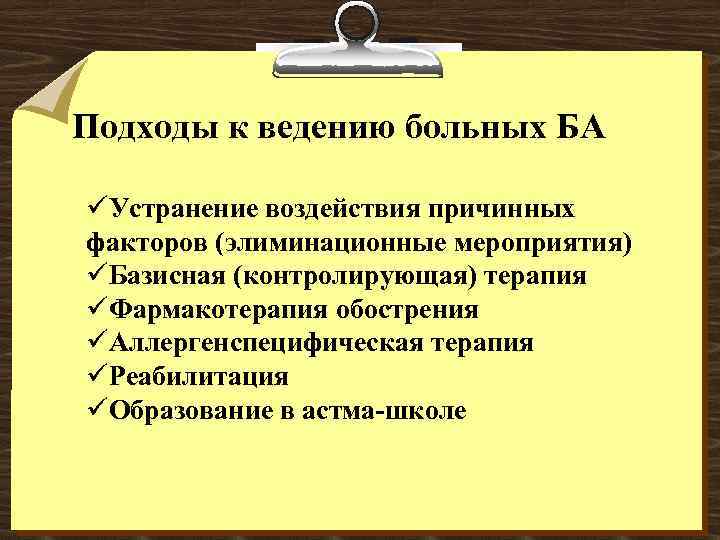 Подходы к ведению больных БА

✓Устранение воздействия причинных факторов (элиминационные мероприятия)
✓Базисная (контролирующая) терапия
✓Фармакотерапия обострения
✓Аллергенспецифическая терапия
✓Реабилитация
✓Образование в астма-школе